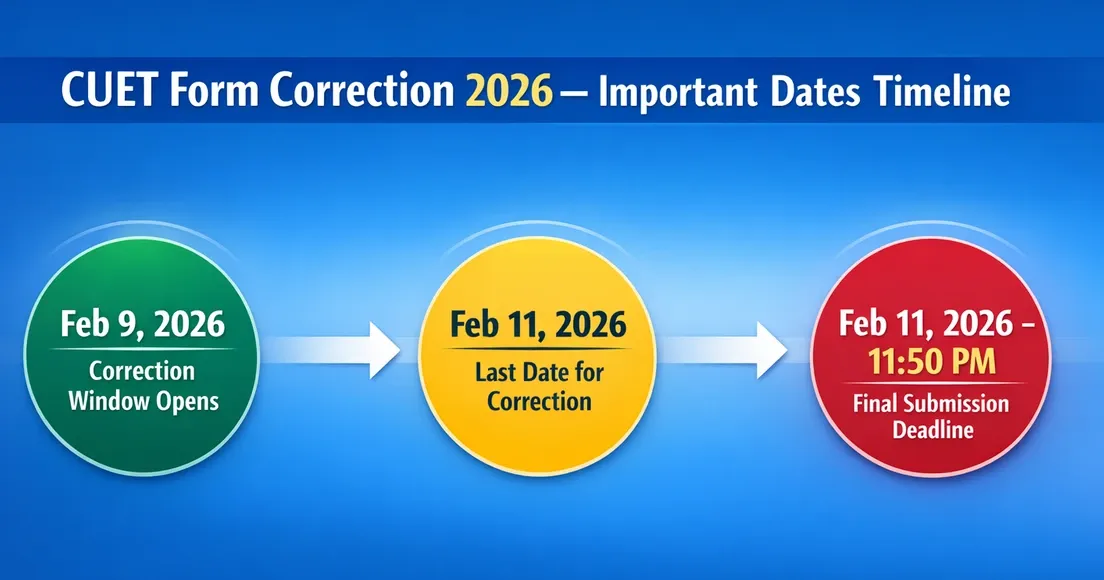 CUET Form Correction 2026 – Important Dates Timeline

Feb 9, 2026
Correction Window Opens

Feb 11, 2026
Last Date for Correction

Feb 11, 2026 – 11:50 PM
Final Submission Deadline